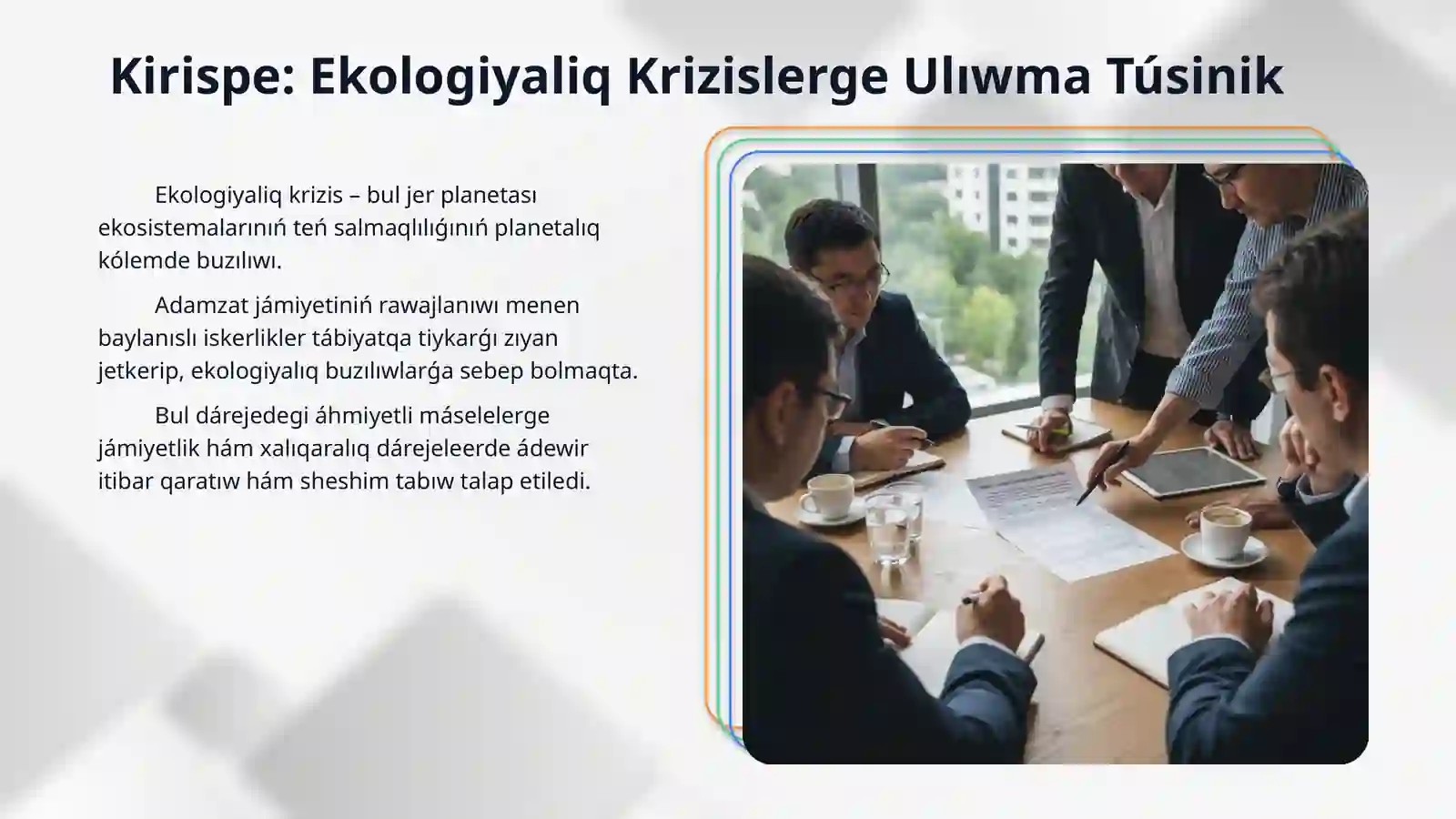 Kirispe: Ekologiyaliq Krizislerge Ulıwma Túsinik

Ekologiyaliq krizis – bul jer planetası ekosistemalarınıń teń salmaqlılıǵınıń planetalıq kólemde buzılıwı.

Adamzat jámiyetiniń rawajlanıwı menen baylanıslı iskerlikler tábiyatqa tiykarǵı zıyan jetkerip, ekologiyalıq buzılıwlarǵa sebep bolmaqta.

Bul dárejedegi áhmiyetli máselelerge jámiyetlik hám xalıqaralıq dárejeleerde ádewir itibar qaratıw hám sheshim tabıw talap etiledi.